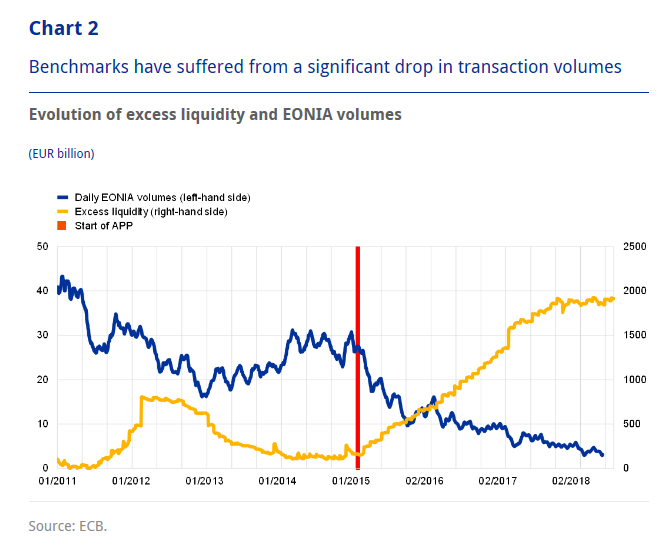 Chart 2

Benchmarks have suffered from a significant drop in transaction volumes

Evolution of excess liquidity and EONIA volumes

(EUR billion)

Daily EONIA volumes (left-hand side)
Excess liquidity (right-hand side)
Start of APP

50
40
30
20
10
0

2500
2000
1500
1000
500
0

01/2011
01/2012
01/2013
01/2014
01/2015
02/2016
02/2017
02/2018

Source: ECB.